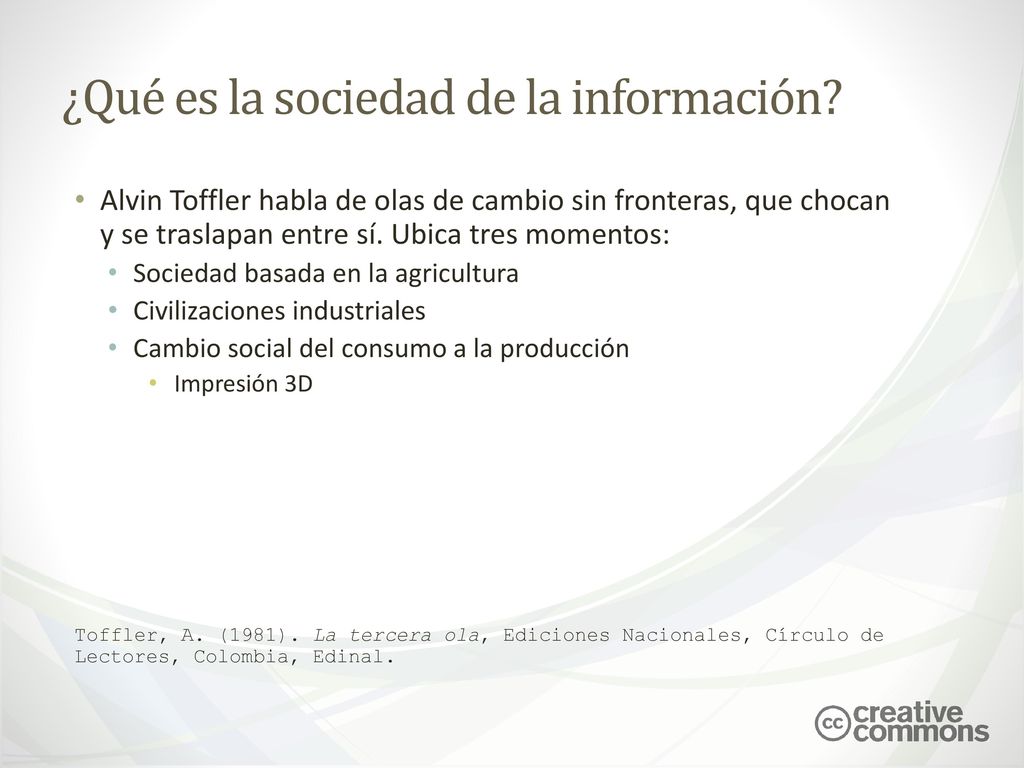 ¿Qué es la sociedad de la información?

• Alvin Toffler habla de olas de cambio sin fronteras, que chocan y se traslapan entre sí. Ubica tres momentos:
  • Sociedad basada en la agricultura
  • Civilizaciones industriales
  • Cambio social del consumo a la producción
    • Impresión 3D

Toffler, A. (1981). La tercera ola, Ediciones Nacionales, Círculo de Lectores, Colombia, Edinal.

cc creative commons